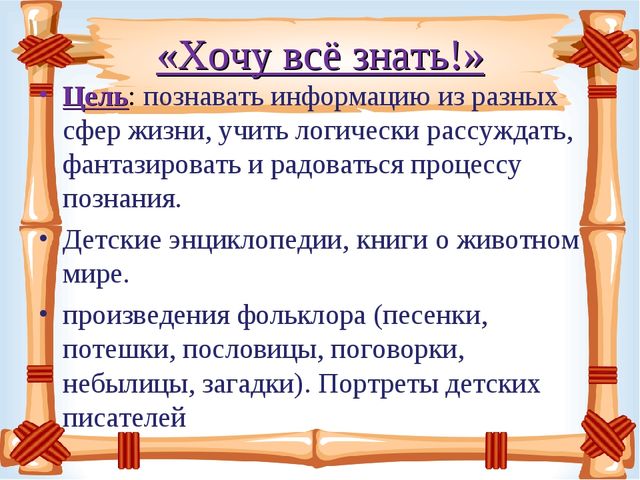 «Хочу всё знать!»

• Цель: познавать информацию из разных сфер жизни, учить логически рассуждать, фантазировать и радоваться процессу познания.

• Детские энциклопедии, книги о животном мире.

• произведения фольклора (песенки, потешки, пословицы, поговорки, небылицы, загадки). Портреты детских писателей